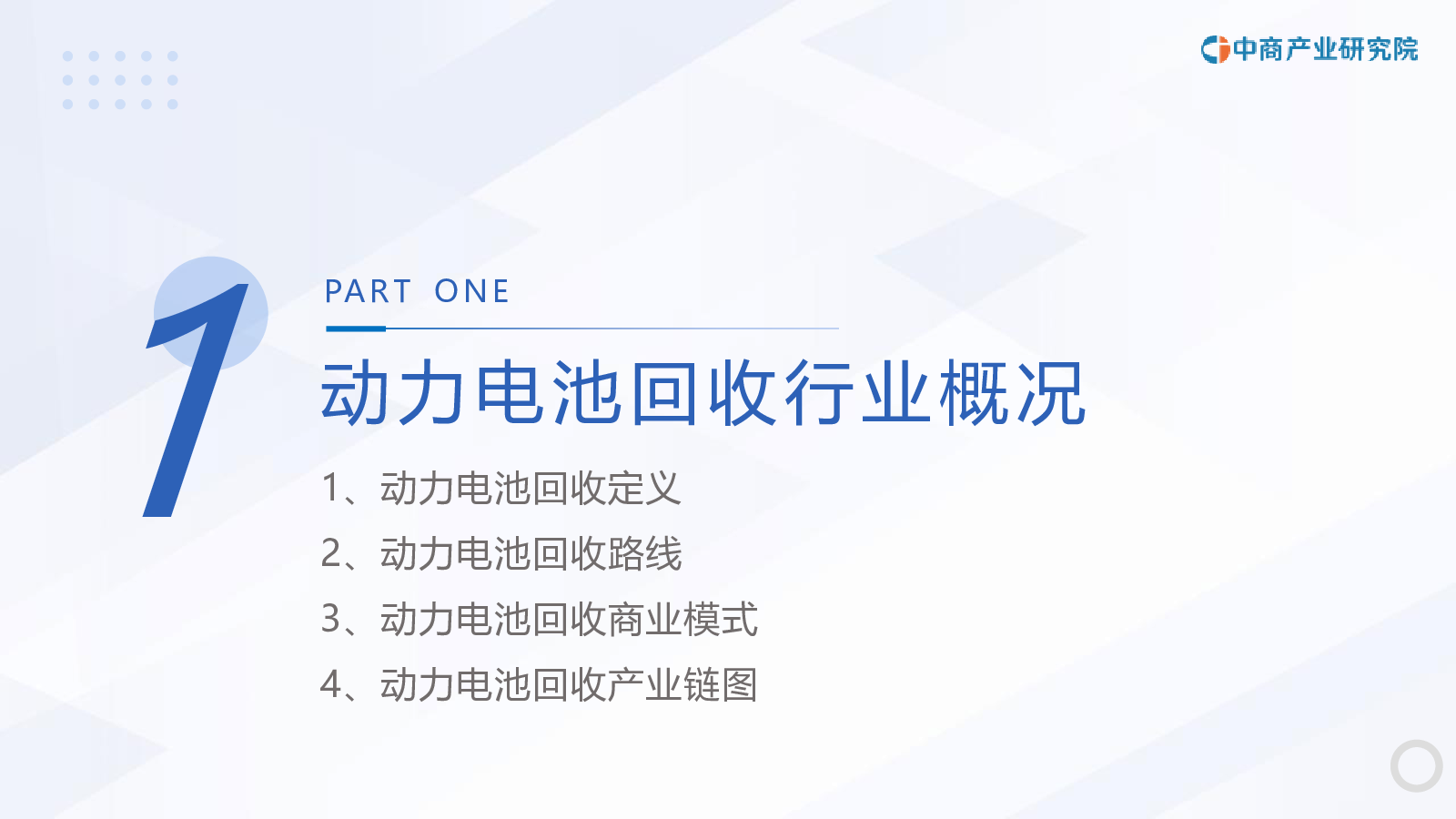 中商产业研究院

1

PART ONE

动力电池回收行业概况

1、动力电池回收定义
2、动力电池回收路线
3、动力电池回收商业模式
4、动力电池回收产业链图